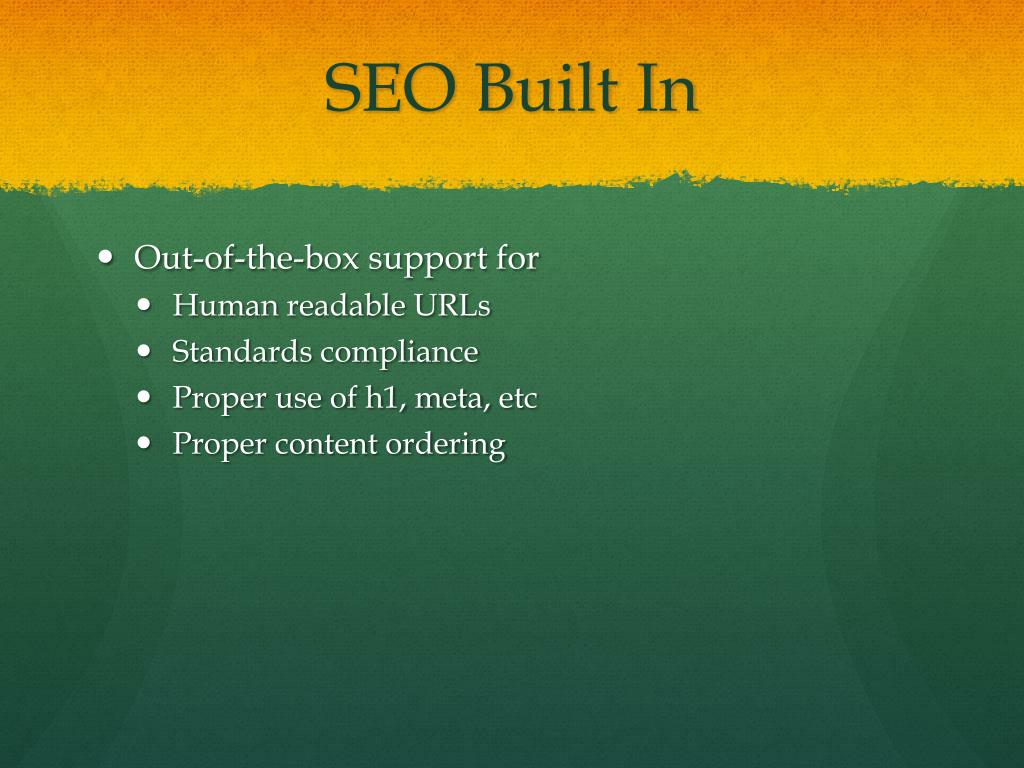 SEO Built In

- Out-of-the-box support for
  - Human readable URLs
  - Standards compliance
  - Proper use of h1, meta, etc
  - Proper content ordering